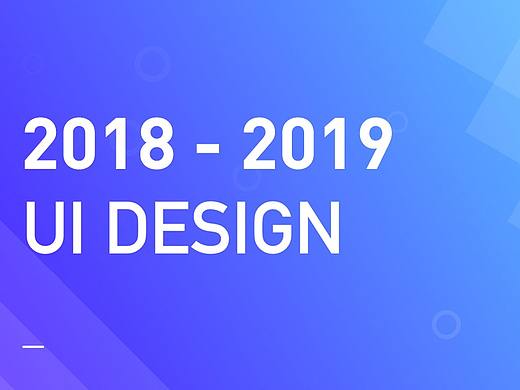 2018 - 2019
UI DESIGN